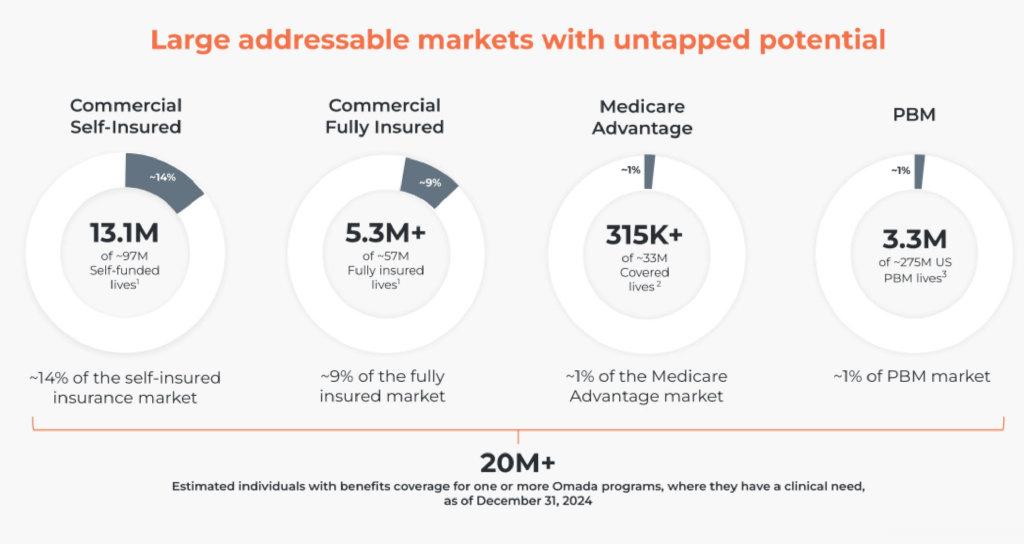 Large addressable markets with untapped potential

Commercial Self-Insured

~14%

13.1M
of ~97M Self-funded lives$^1$

~14% of the self-insured insurance market

Commercial Fully Insured

~9%

5.3M+
of ~57M Fully insured lives$^1$

~9% of the fully insured market

Medicare Advantage

~1%

315K+
of ~33M Covered lives$^2$

~1% of the Medicare Advantage market

PBM

~1%

3.3M
of ~275M US PBM lives$^3$

~1% of PBM market

20M+
Estimated individuals with benefits coverage for one or more Omada programs, where they have a clinical need, as of December 31, 2024